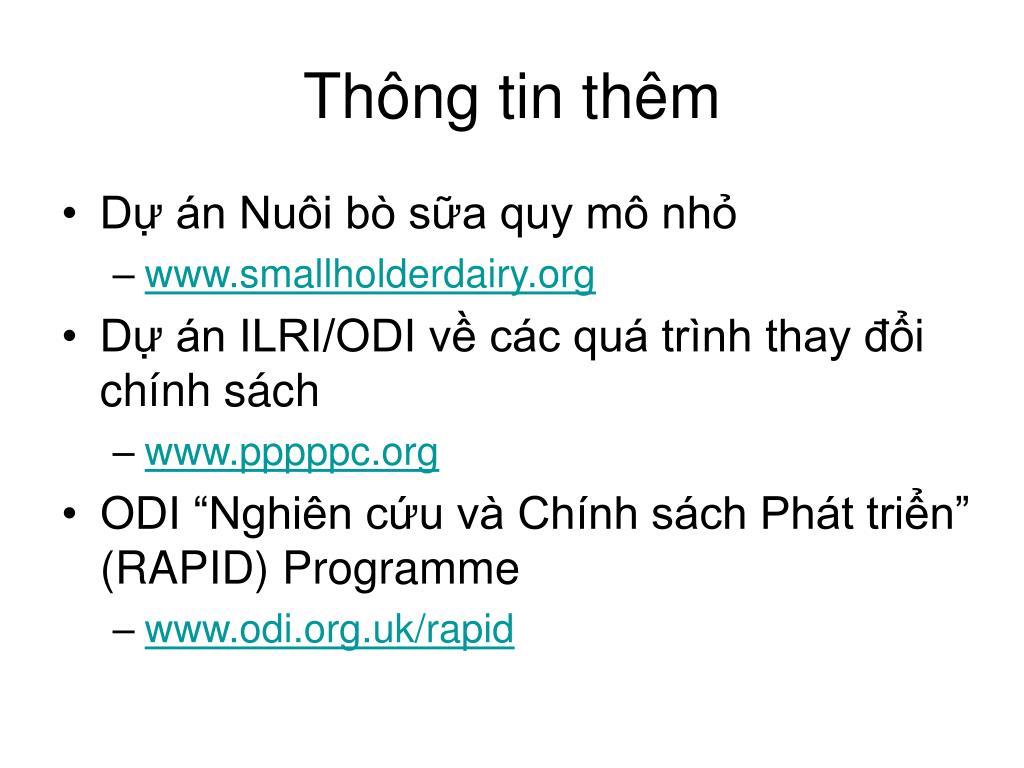 Thông tin thêm

• Dự án Nuôi bò sữa quy mô nhỏ
– www.smallholderdairy.org
• Dự án ILRI/ODI về các quá trình thay đổi chính sách
– www.pppppc.org
• ODI “Nghiên cứu và Chính sách Phát triển” (RAPID) Programme
– www.odi.org.uk/rapid